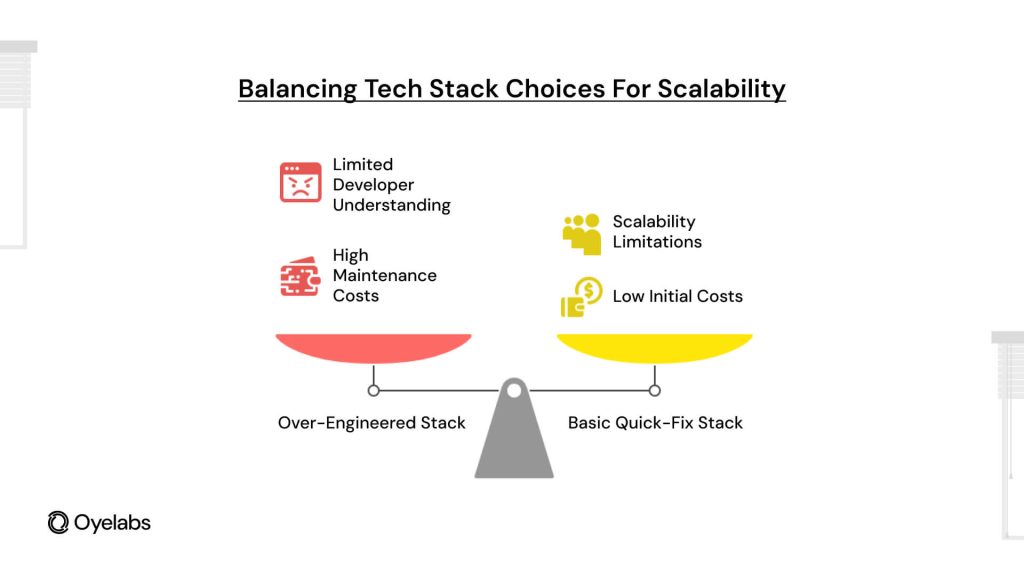 Balancing Tech Stack Choices For Scalability

Limited Developer Understanding

High Maintenance Costs

Scalability Limitations

Low Initial Costs

Over-Engineered Stack

Basic Quick-Fix Stack

Oyelabs